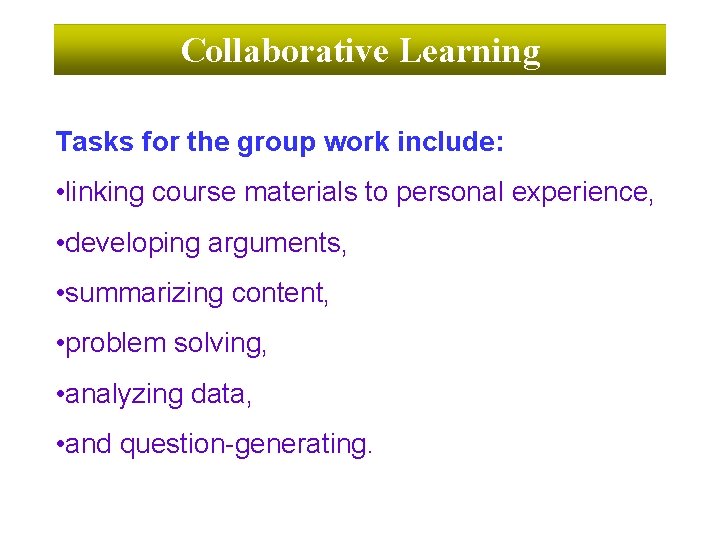 Collaborative Learning

Tasks for the group work include:

•linking course materials to personal experience,

•developing arguments,

•summarizing content,

•problem solving,

•analyzing data,

•and question-generating.